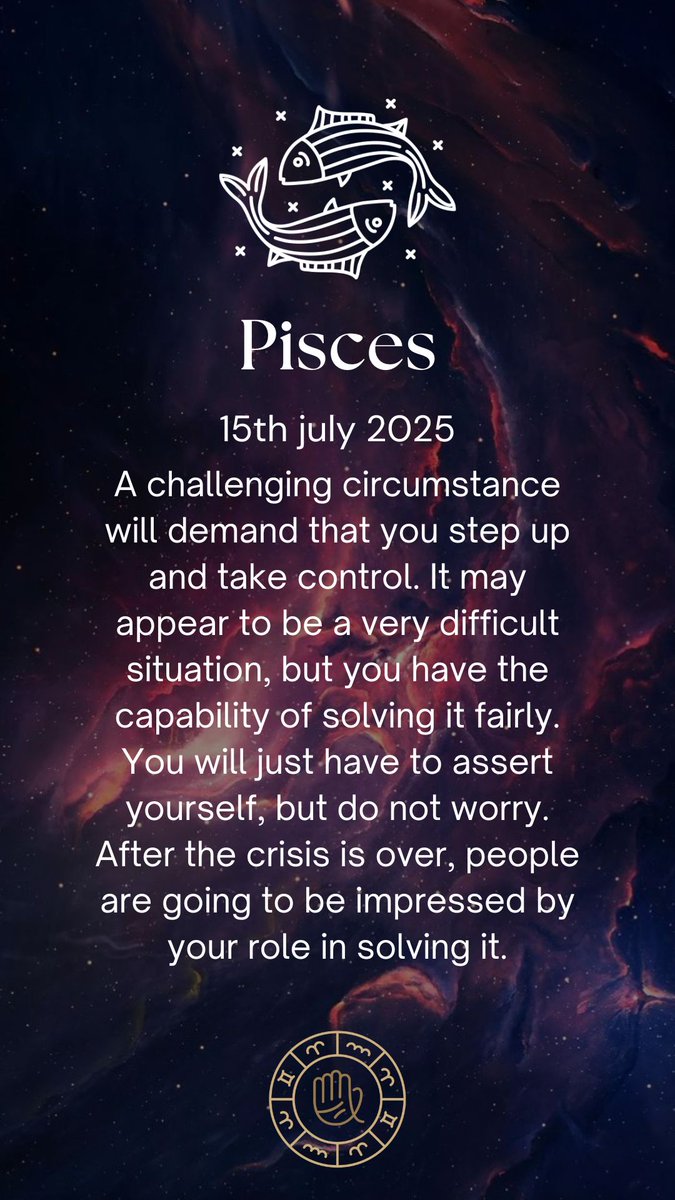 Pisces

15th july 2025

A challenging circumstance will demand that you step up and take control. It may appear to be a very difficult situation, but you have the capability of solving it fairly. You will just have to assert yourself, but do not worry. After the crisis is over, people are going to be impressed by your role in solving it.